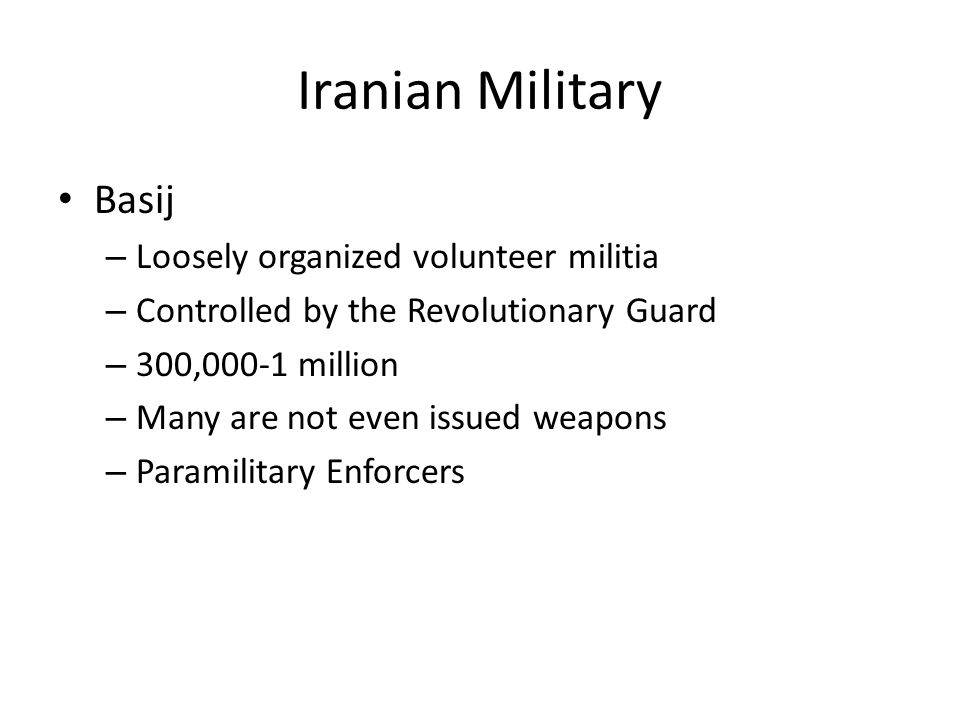 Iranian Military

• Basij
– Loosely organized volunteer militia
– Controlled by the Revolutionary Guard
– 300,000-1 million
– Many are not even issued weapons
– Paramilitary Enforcers